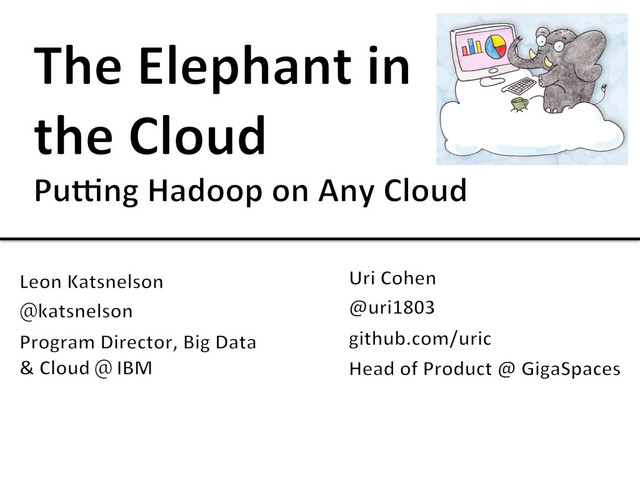 The Elephant in the Cloud

Putting Hadoop on Any Cloud

Leon Katsnelson
@katsnelson
Program Director, Big Data & Cloud @ IBM

Uri Cohen
@uri1803
github.com/uric
Head of Product @ GigaSpaces